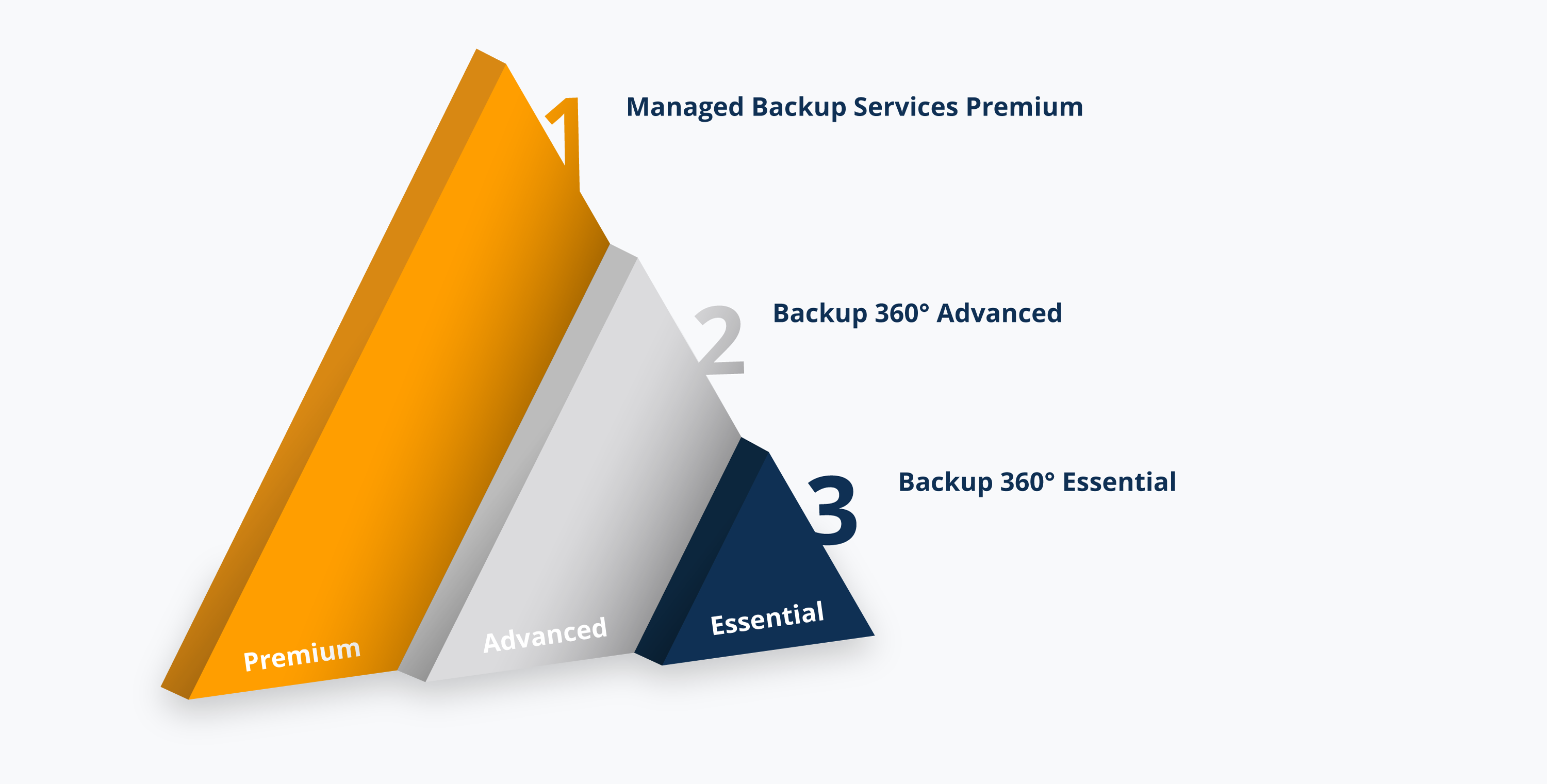 1
Managed Backup Services Premium

2
Backup 360° Advanced

3
Backup 360° Essential

Premium
Advanced
Essential